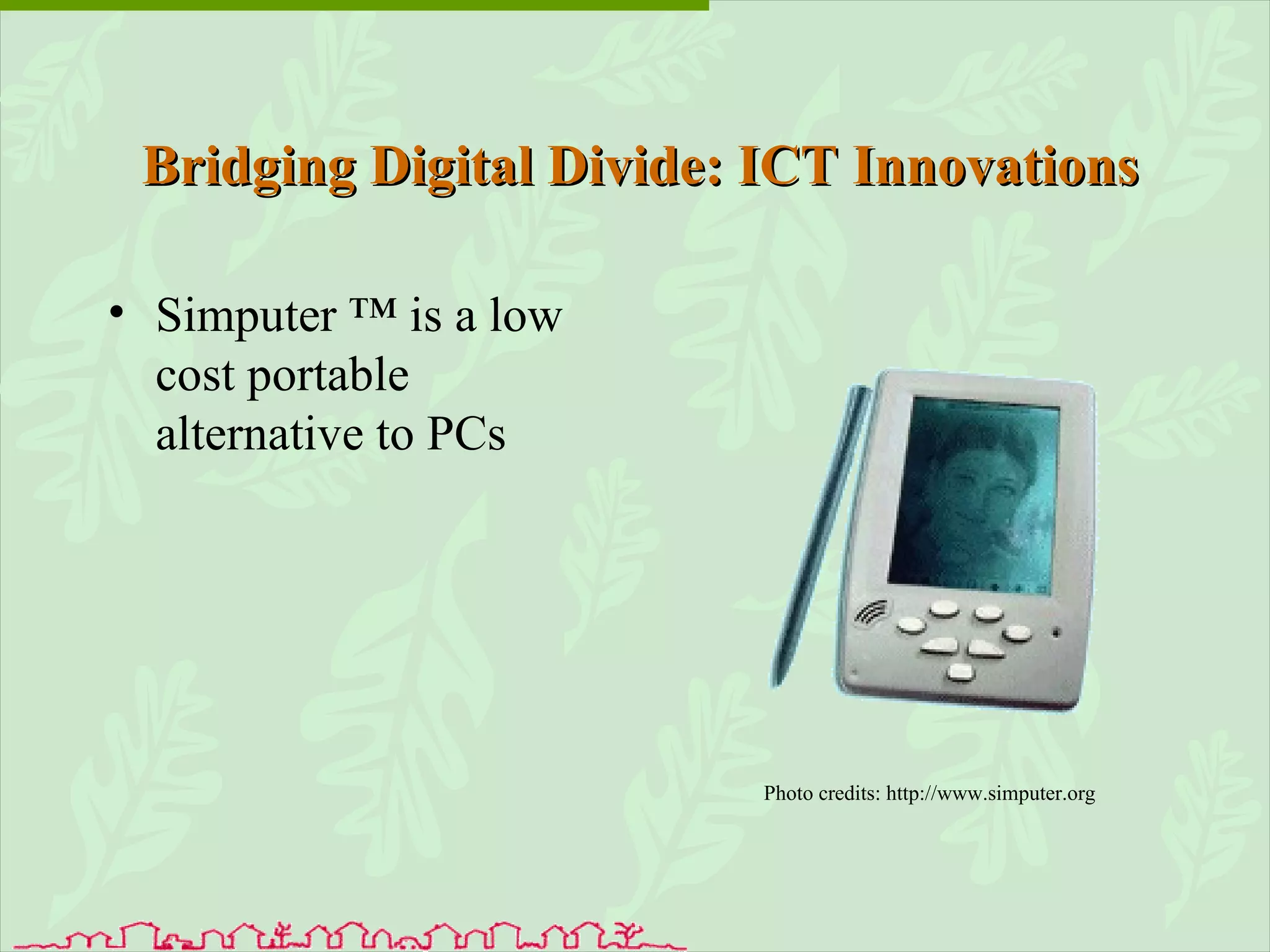 Bridging Digital Divide: ICT Innovations

• Simputer ™ is a low cost portable alternative to PCs

Photo credits: http://www.simputer.org